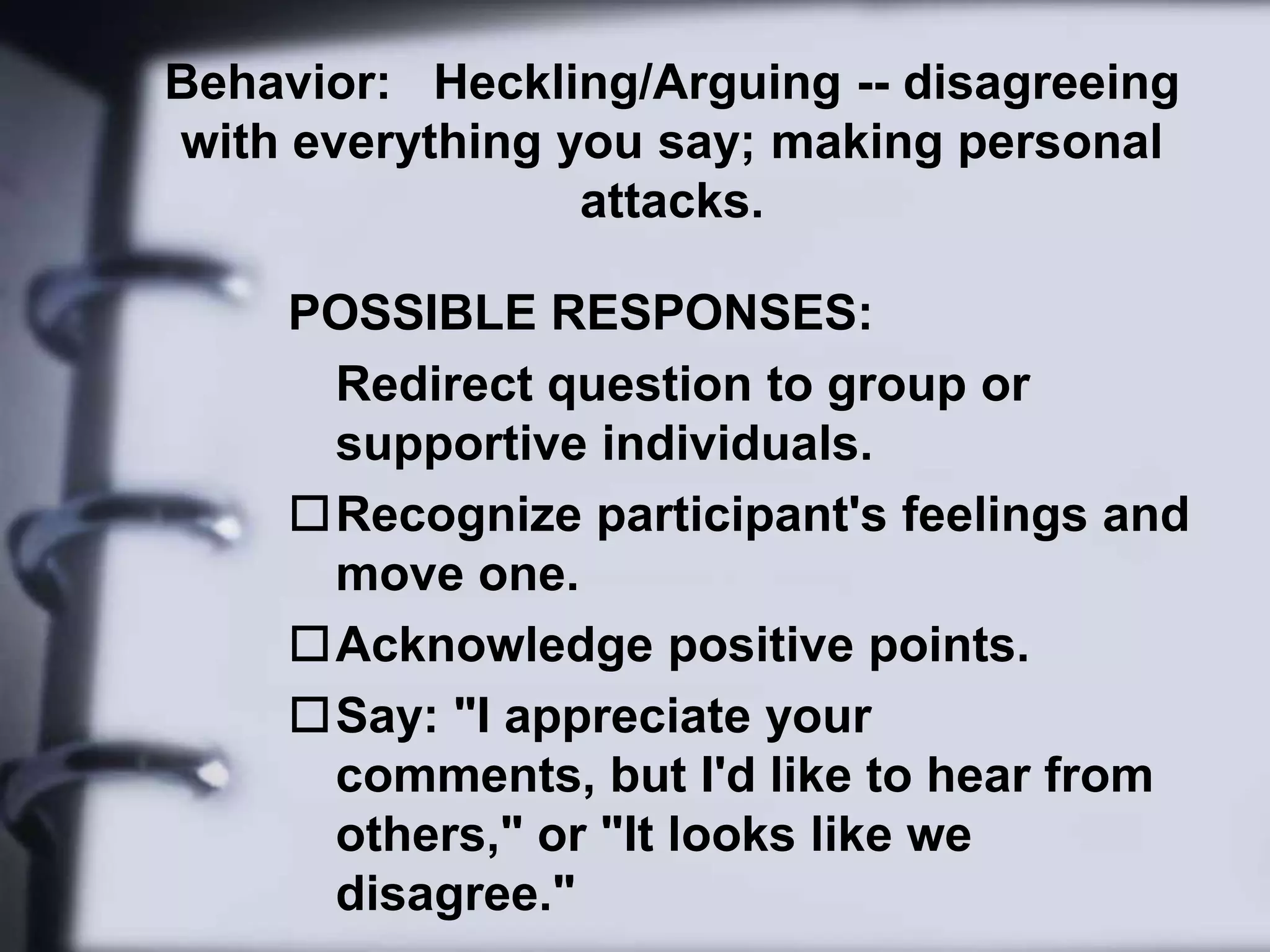 Behavior: Heckling/Arguing -- disagreeing with everything you say; making personal attacks.

POSSIBLE RESPONSES:

Redirect question to group or supportive individuals.

☐ Recognize participant's feelings and move one.

☐ Acknowledge positive points.

☐ Say: "I appreciate your comments, but I'd like to hear from others," or "It looks like we disagree."